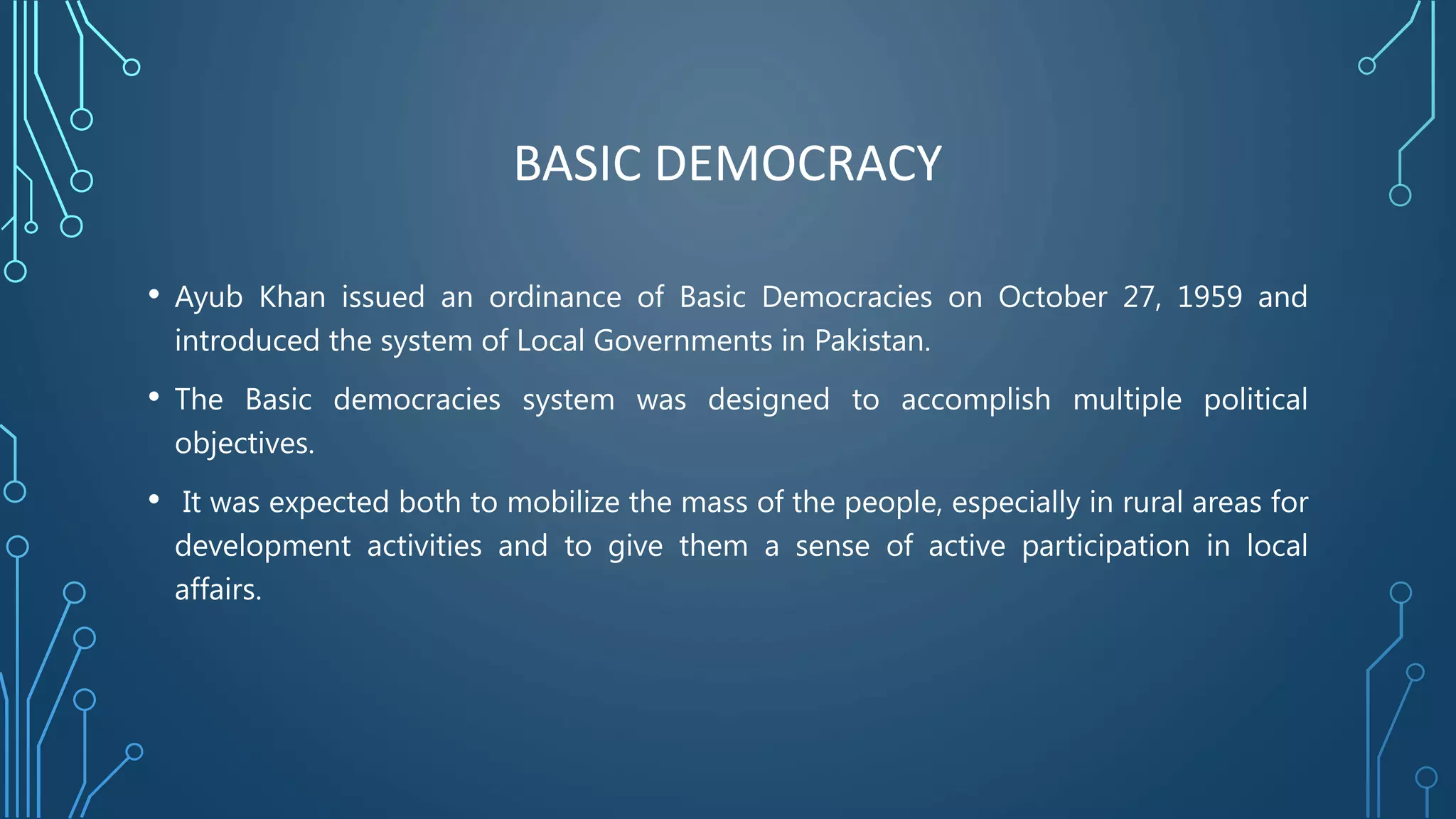 BASIC DEMOCRACY

• Ayub Khan issued an ordinance of Basic Democracies on October 27, 1959 and introduced the system of Local Governments in Pakistan.

• The Basic democracies system was designed to accomplish multiple political objectives.

• It was expected both to mobilize the mass of the people, especially in rural areas for development activities and to give them a sense of active participation in local affairs.